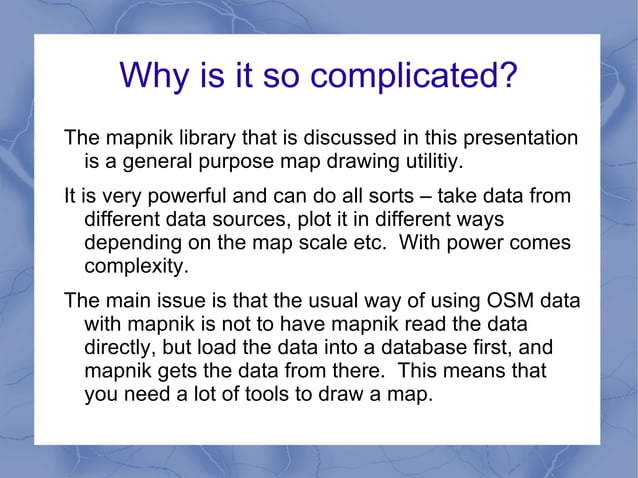 Why is it so complicated?

The mapnik library that is discussed in this presentation is a general purpose map drawing utilitiy.

It is very powerful and can do all sorts – take data from different data sources, plot it in different ways depending on the map scale etc.  With power comes complexity.

The main issue is that the usual way of using OSM data with mapnik is not to have mapnik read the data directly, but load the data into a database first, and mapnik gets the data from there.  This means that you need a lot of tools to draw a map.